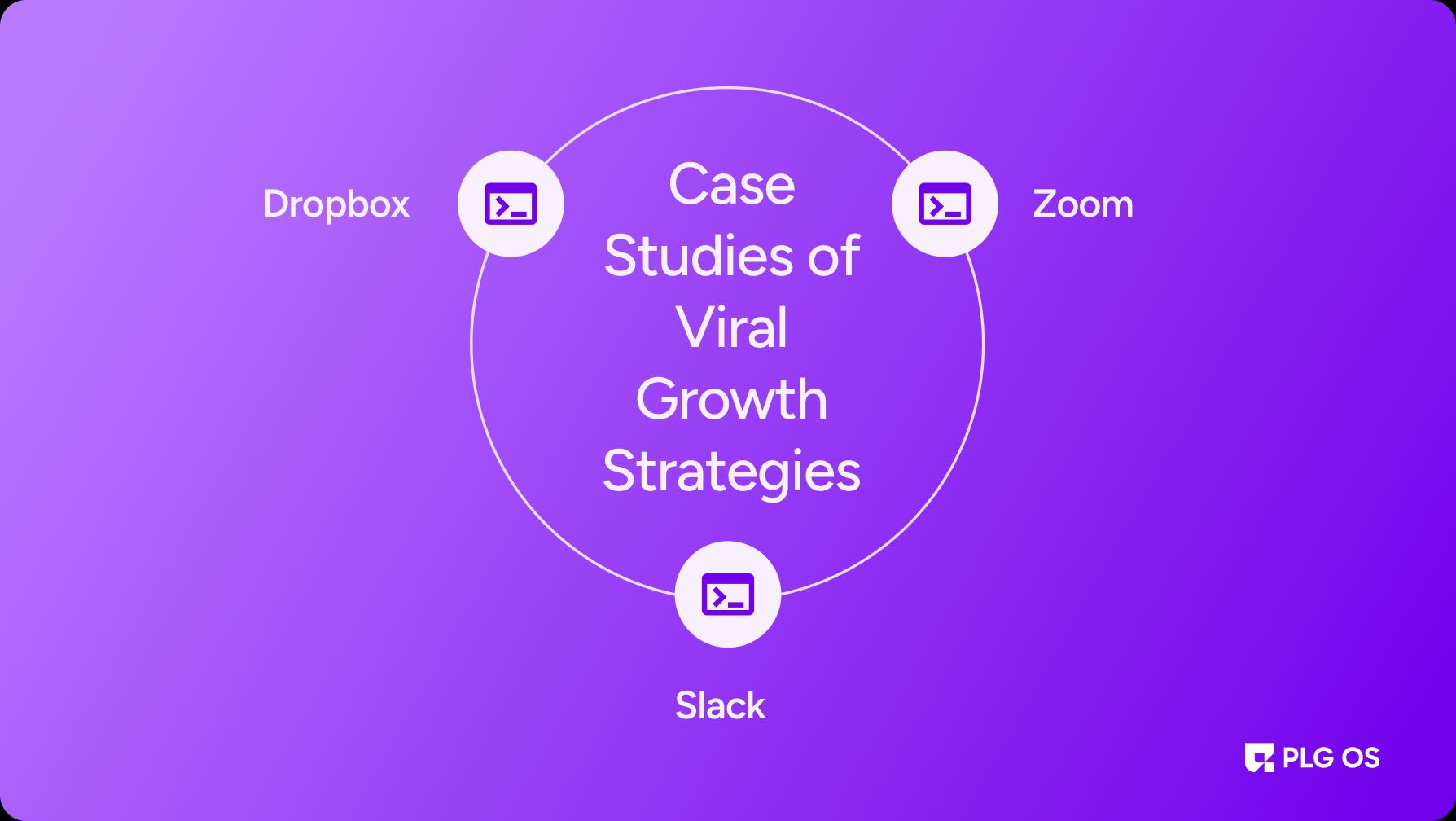 Dropbox

Case Studies of Viral Growth Strategies

Zoom

Slack

PLG OS